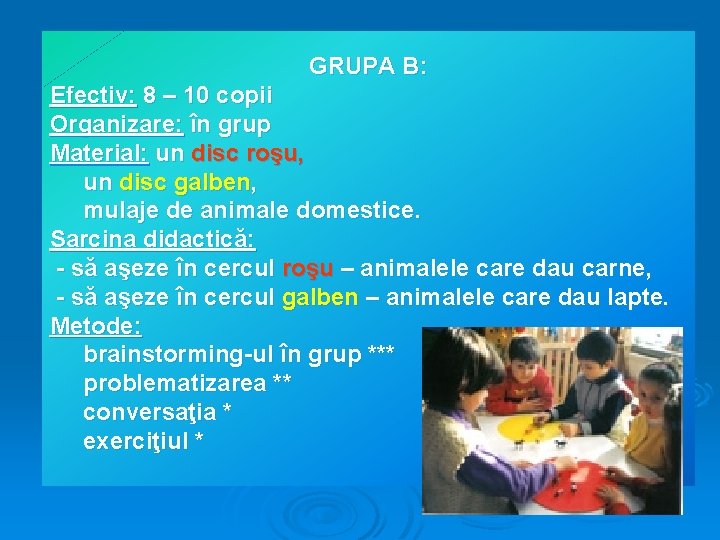 GRUPA B:

Efectiv: 8 – 10 copii
Organizare: în grup
Material: un disc roşu,
un disc galben,
mulaje de animale domestice.
Sarcina didactică:
- să aşeze în cercul roşu – animalele care dau carne,
- să aşeze în cercul galben – animalele care dau lapte.
Metode:
brainstorming-ul în grup ***
problematizarea **
conversaţia *
exerciţiul *